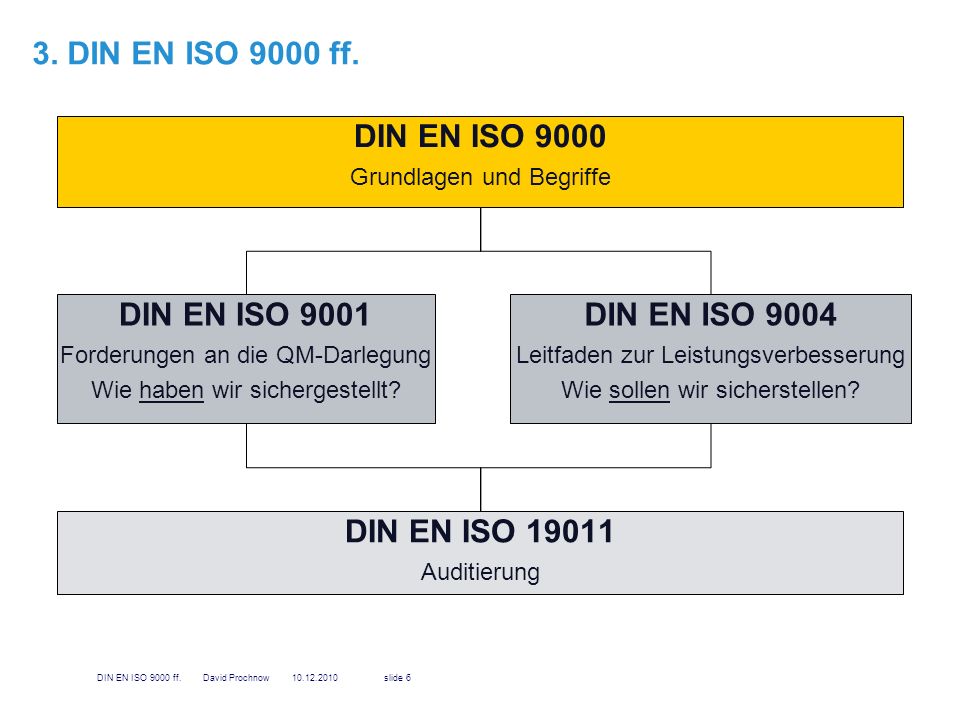 3. DIN EN ISO 9000 ff.

DIN EN ISO 9000
Grundlagen und Begriffe

DIN EN ISO 9001
Forderungen an die QM-Darlegung
Wie haben wir sichergestellt?

DIN EN ISO 9004
Leitfaden zur Leistungsverbesserung
Wie sollen wir sicherstellen?

DIN EN ISO 19011
Auditierung

DIN EN ISO 9000 ff. David Prochnow 10.12.2010 slide 6